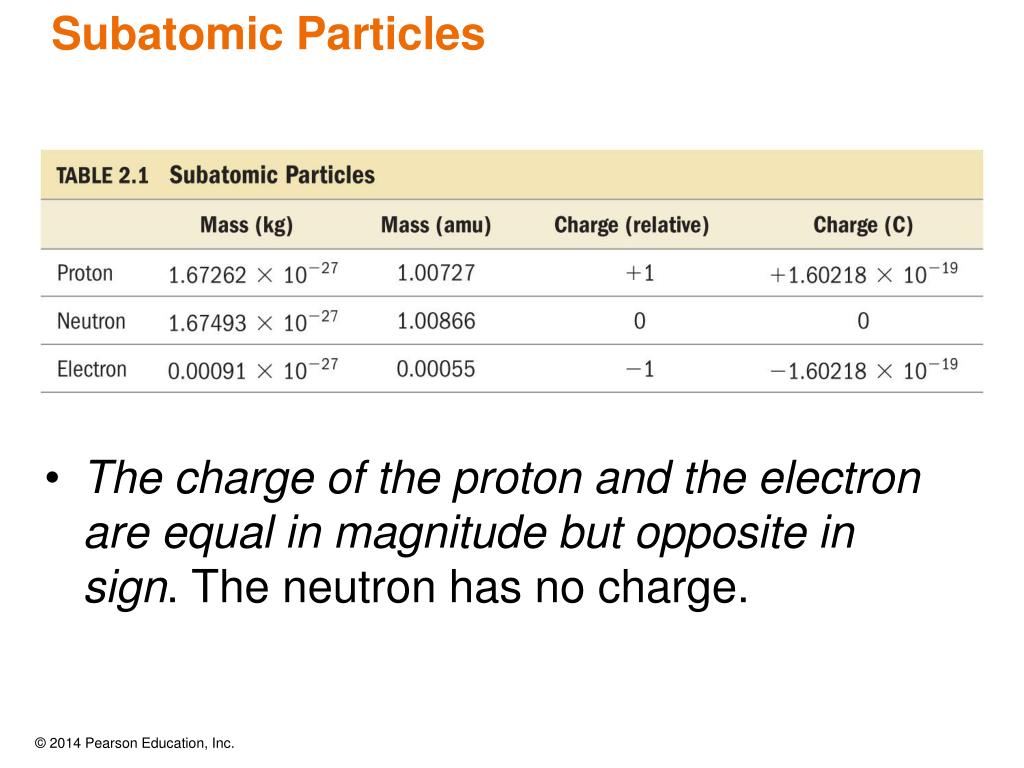 Subatomic Particles

TABLE 2.1 Subatomic Particles

| | Mass (kg) | Mass (amu) | Charge (relative) | Charge (C) |
|---|---|---|---|---|
| Proton | $1.67262 \times 10^{-27}$ | 1.00727 | $+1$ | $+1.60218 \times 10^{-19}$ |
| Neutron | $1.67493 \times 10^{-27}$ | 1.00866 | 0 | 0 |
| Electron | $0.00091 \times 10^{-27}$ | 0.00055 | $-1$ | $-1.60218 \times 10^{-19}$ |

• The charge of the proton and the electron are equal in magnitude but opposite in sign. The neutron has no charge.

© 2014 Pearson Education, Inc.